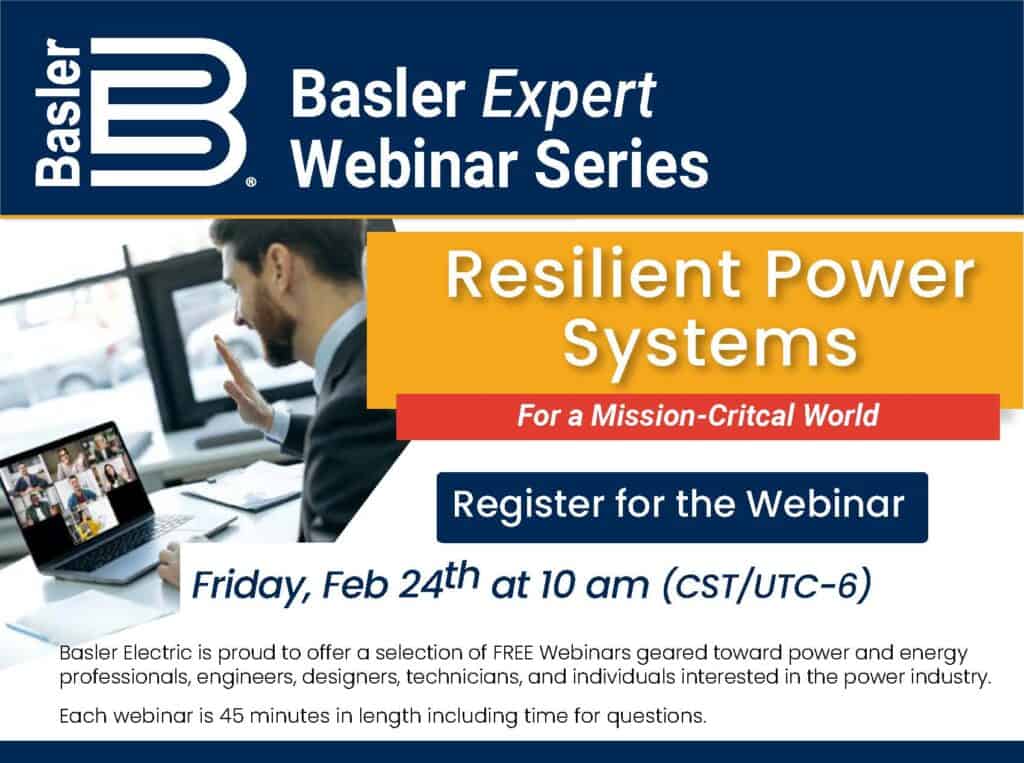 Basler

Basler Expert Webinar Series

Resilient Power Systems

For a Mission-Critcal World

Register for the Webinar

Friday, Feb 24th at 10 am (CST/UTC-6)

Basler Electric is proud to offer a selection of FREE Webinars geared toward power and energy professionals, engineers, designers, technicians, and individuals interested in the power industry.

Each webinar is 45 minutes in length including time for questions.